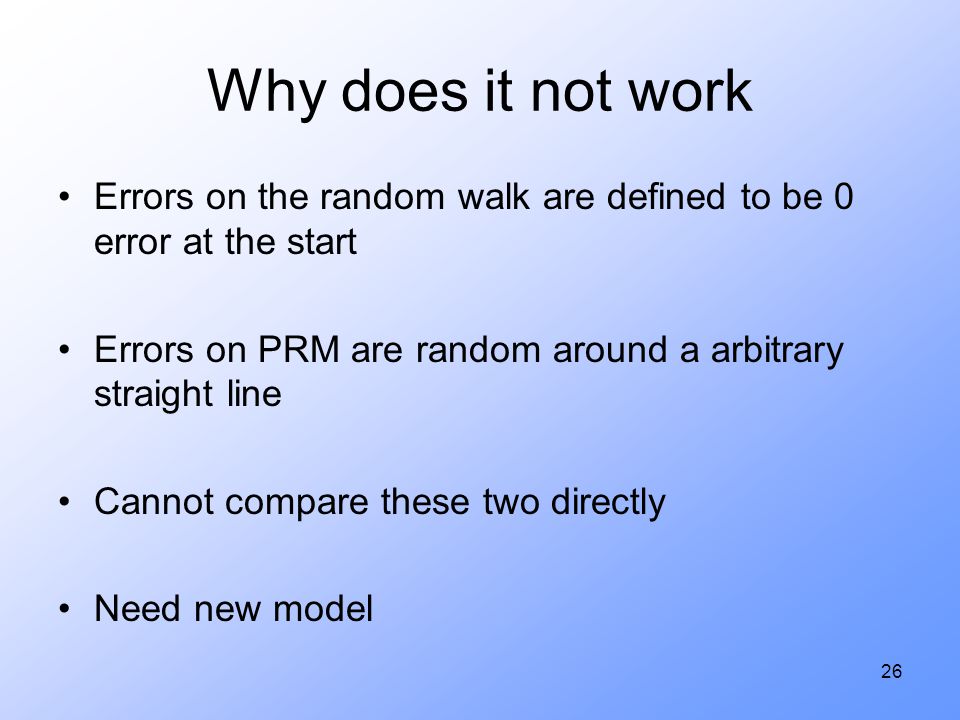 Why does it not work

• Errors on the random walk are defined to be 0 error at the start

• Errors on PRM are random around a arbitrary straight line

• Cannot compare these two directly

• Need new model

26